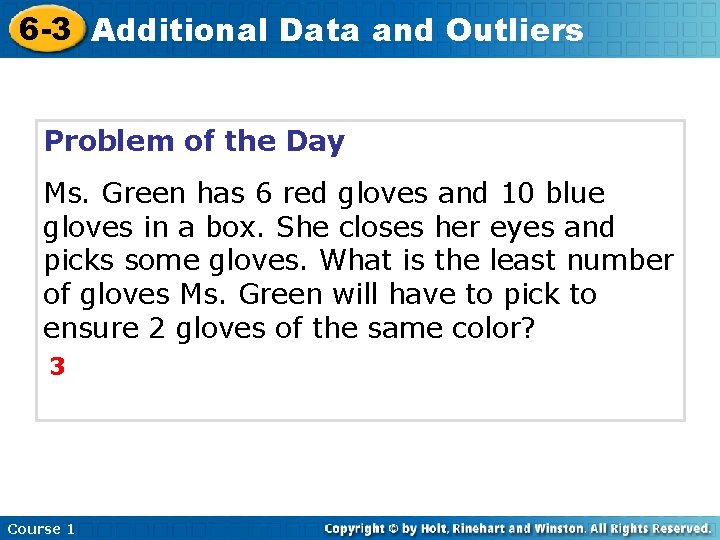 6-3 Additional Data and Outliers

Problem of the Day

Ms. Green has 6 red gloves and 10 blue gloves in a box. She closes her eyes and picks some gloves. What is the least number of gloves Ms. Green will have to pick to ensure 2 gloves of the same color?

3

Course 1

Copyright © by Holt, Rinehart and Winston. All Rights Reserved.